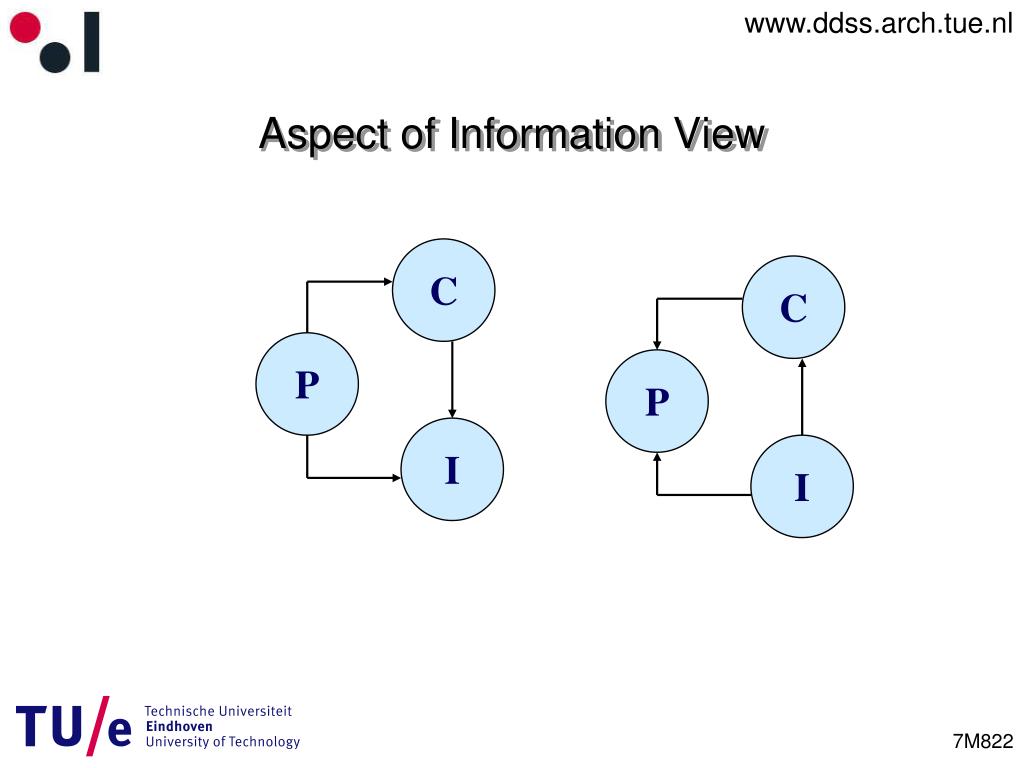 www.ddss.arch.tue.nl

Aspect of Information View

C

P

I

C

P

I

TU/e Technische Universiteit Eindhoven University of Technology

7M822